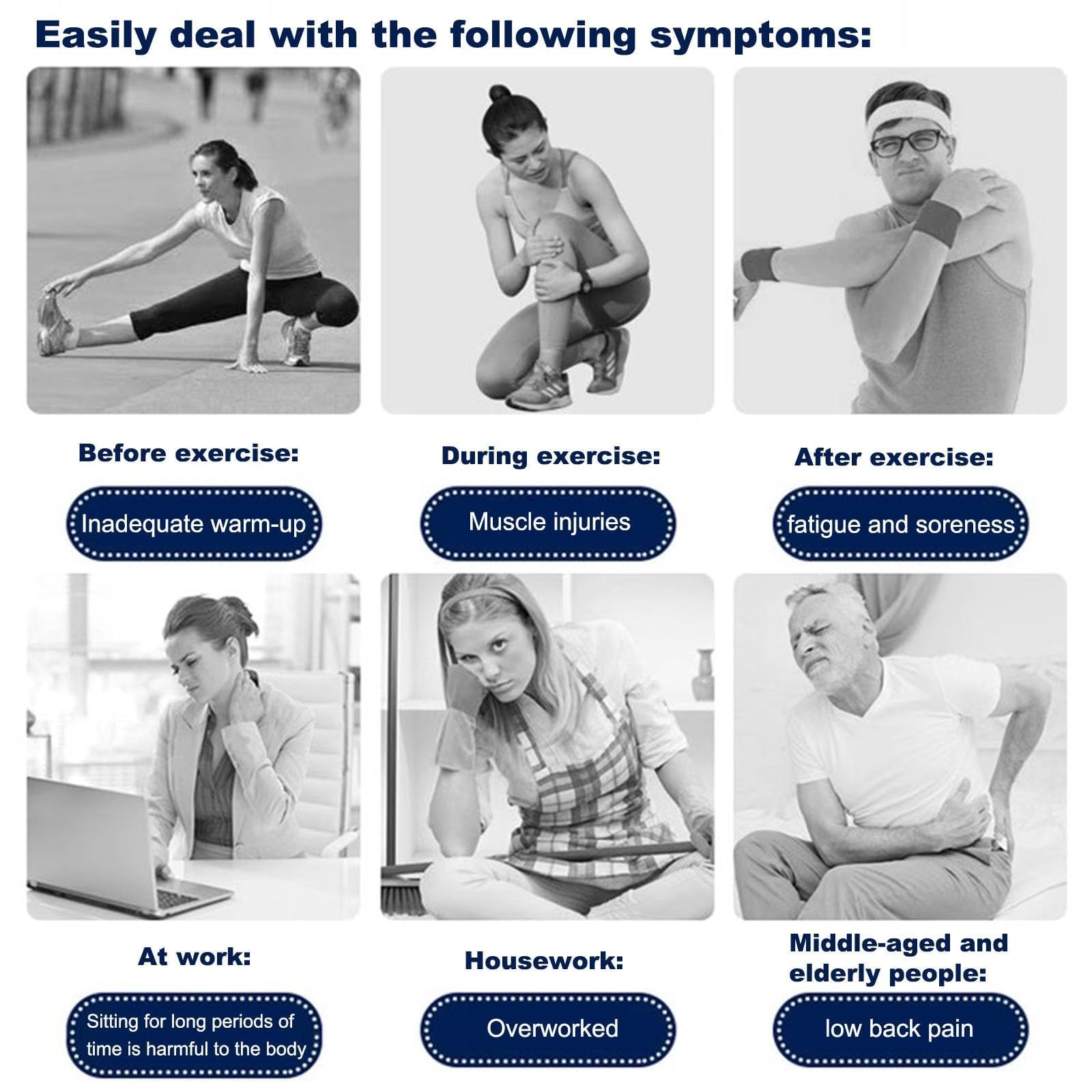 Easily deal with the following symptoms:

Before exercise:

Inadequate warm-up

During exercise:

Muscle injuries

After exercise:

fatigue and soreness

At work:

Sitting for long periods of time is harmful to the body

Housework:

Overworked

Middle-aged and elderly people:

low back pain